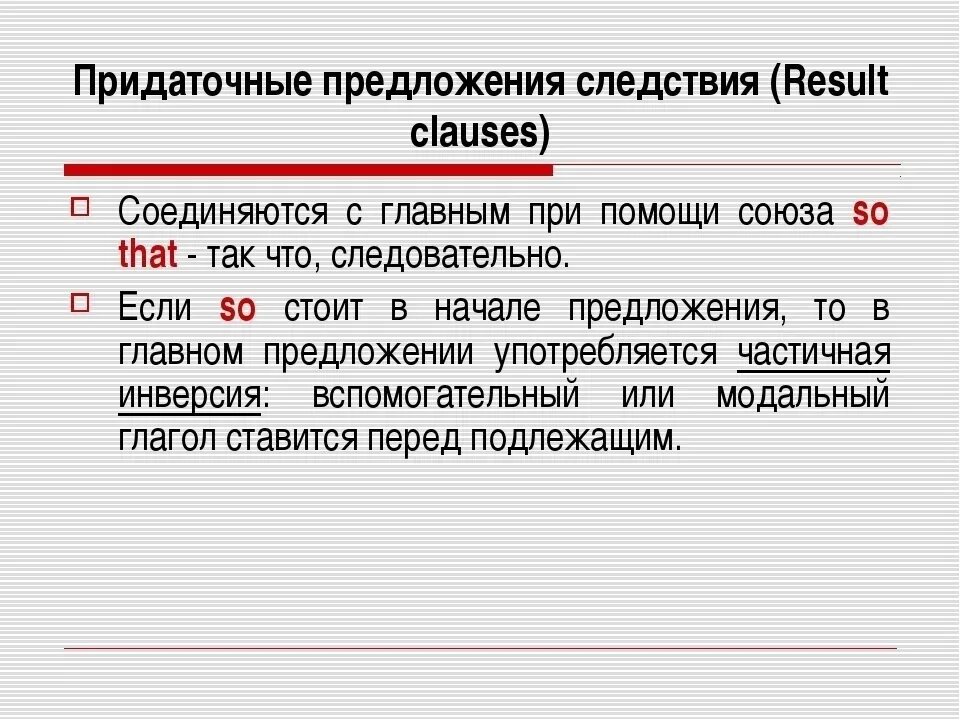 Придаточные предложения следствия (Result clauses)

Соединяются с главным при помощи союза so that - так что, следовательно.

Если so стоит в начале предложения, то в главном предложении употребляется частичная инверсия: вспомогательный или модальный глагол ставится перед подлежащим.